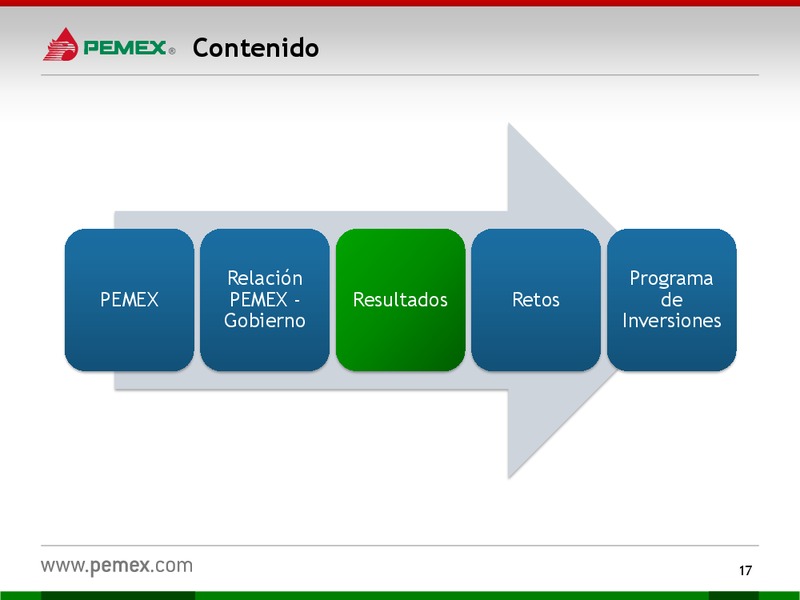 PEMEX® Contenido

PEMEX

Relación PEMEX - Gobierno

Resultados

Retos

Programa de Inversiones

www.pemex.com

17